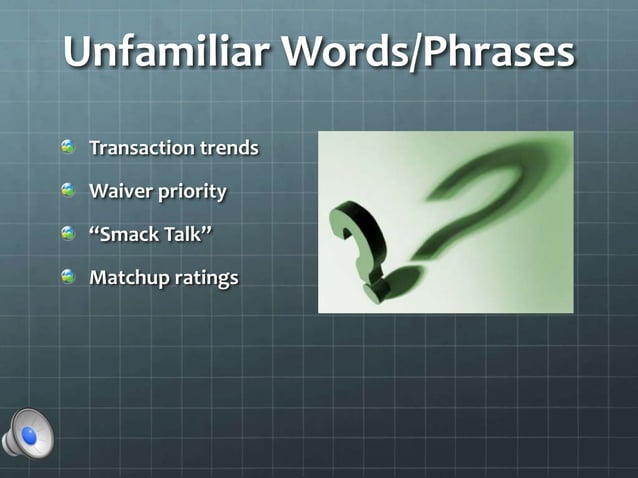 Unfamiliar Words/Phrases

Transaction trends

Waiver priority

“Smack Talk”

Matchup ratings